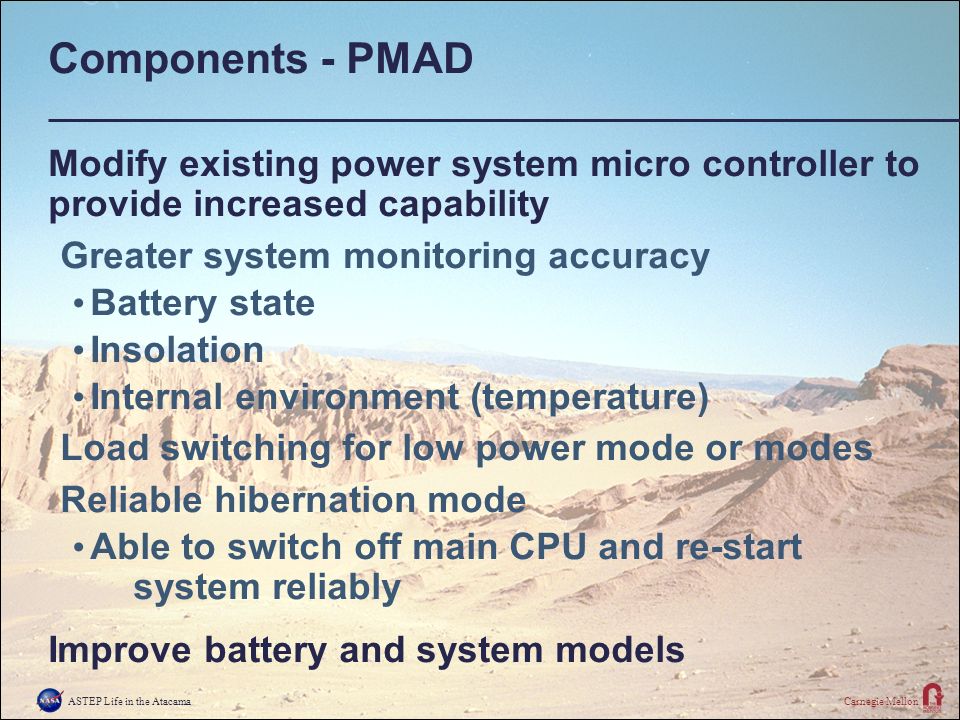 Components - PMAD

Modify existing power system micro controller to provide increased capability

Greater system monitoring accuracy

• Battery state

• Insolation

• Internal environment (temperature)

Load switching for low power mode or modes

Reliable hibernation mode

• Able to switch off main CPU and re-start system reliably

Improve battery and system models

NASA ASTEP Life in the Atacama

Carnegie Mellon